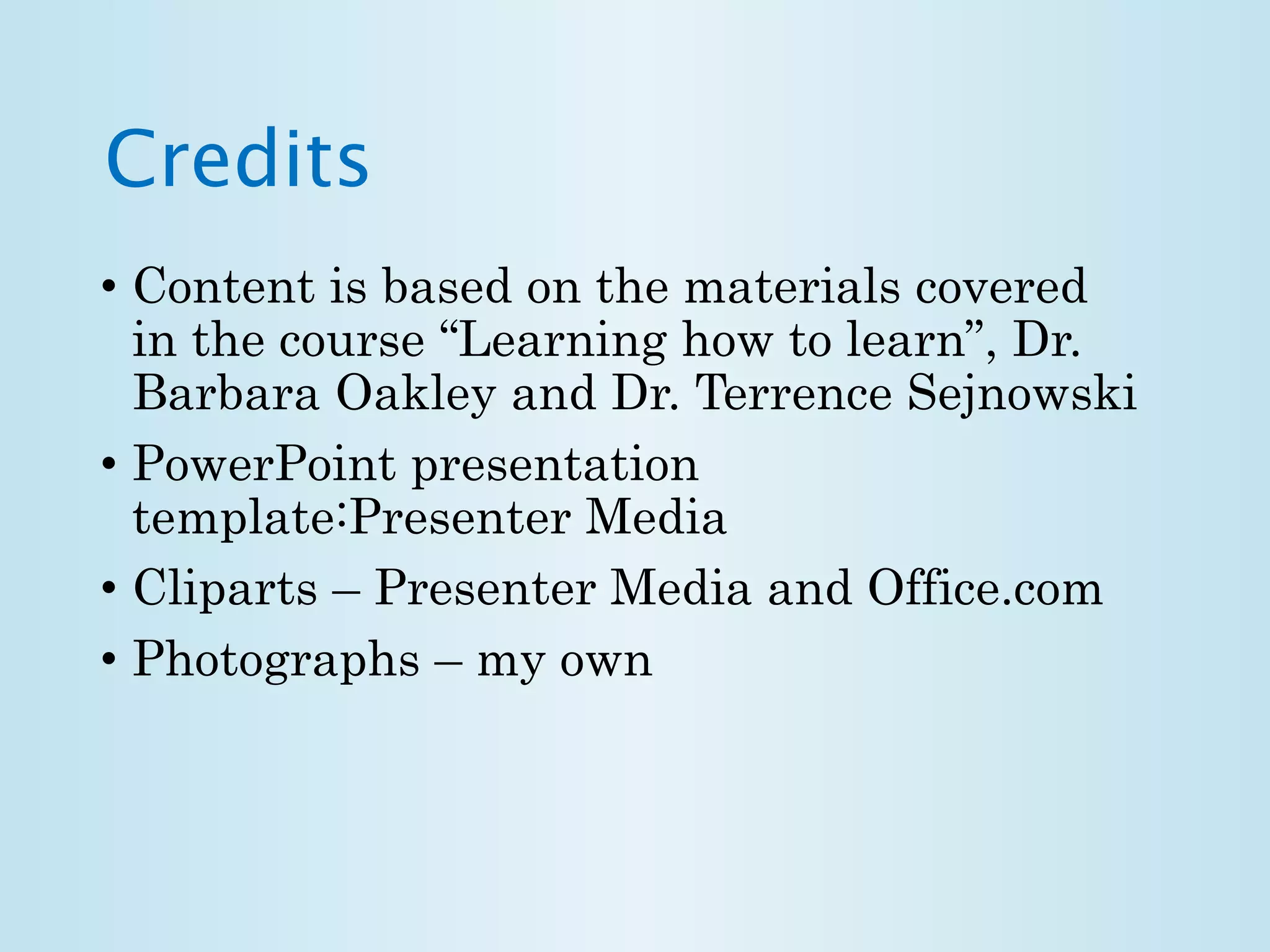 Credits

• Content is based on the materials covered in the course “Learning how to learn”, Dr. Barbara Oakley and Dr. Terrence Sejnowski
• PowerPoint presentation template:Presenter Media
• Cliparts – Presenter Media and Office.com
• Photographs – my own